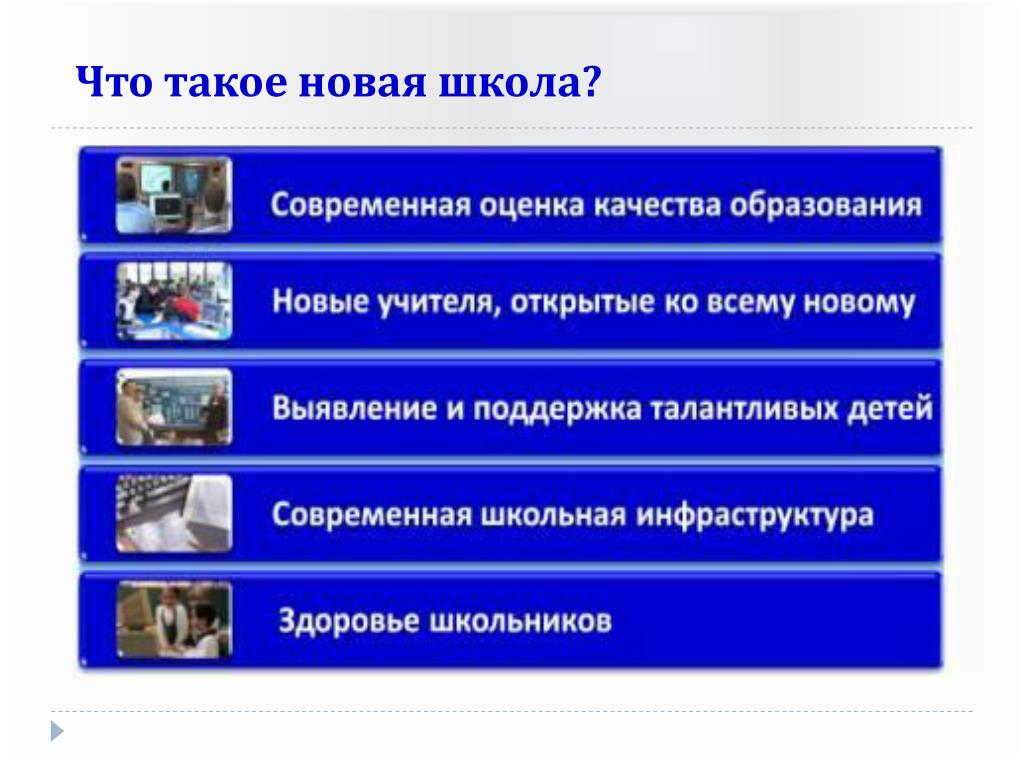 Что такое новая школа?

Современная оценка качества образования

Новые учителя, открытые ко всему новому

Выявление и поддержка талантливых детей

Современная школьная инфраструктура

Здоровье школьников